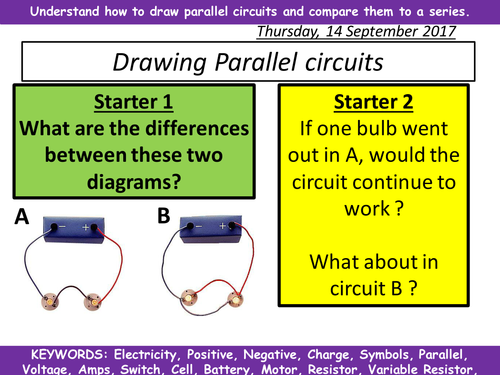 Understand how to draw parallel circuits and compare them to a series.

Thursday, 14 September 2017

Drawing Parallel circuits

Starter 1
What are the differences between these two diagrams?

A

B

Starter 2
If one bulb went out in A, would the circuit continue to work ?

What about in circuit B ?

KEYWORDS: Electricity, Positive, Negative, Charge, Symbols, Parallel, Voltage, Amps, Switch, Cell, Battery, Motor, Resistor, Variable Resistor,